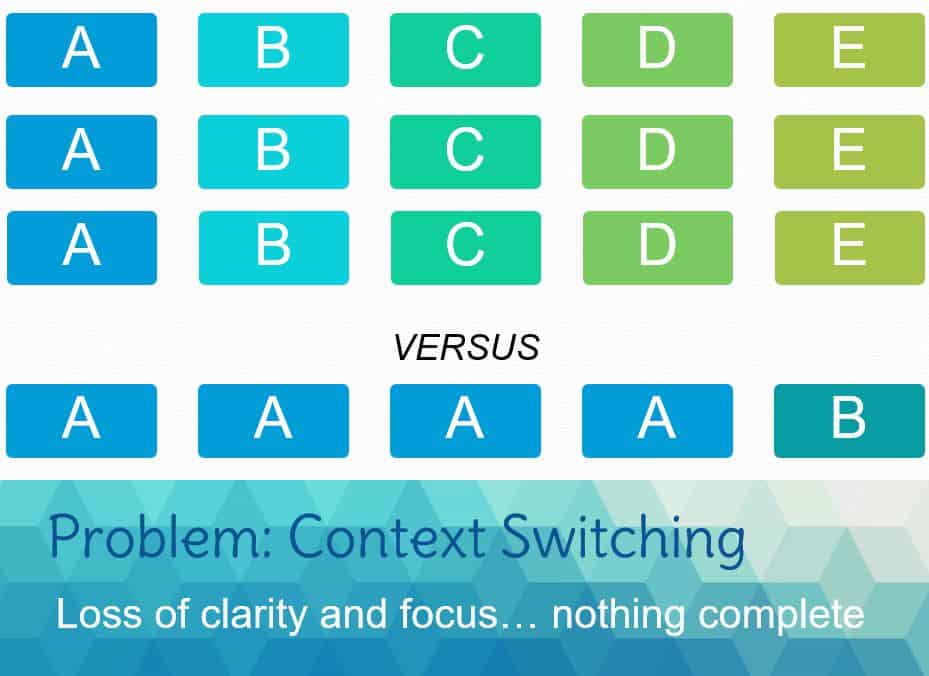 A B C D E
A B C D E
A B C D E

VERSUS

A A A A B

Problem: Context Switching

Loss of clarity and focus… nothing complete